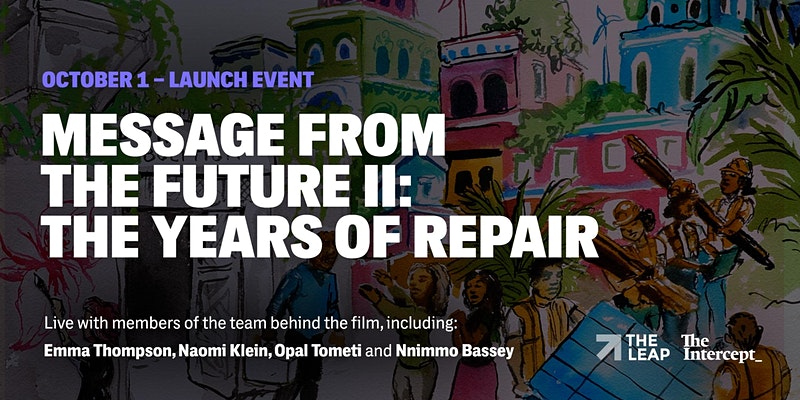 OCTOBER 1 – LAUNCH EVENT

MESSAGE FROM THE FUTURE II: THE YEARS OF REPAIR

Live with members of the team behind the film, including:

Emma Thompson, Naomi Klein, Opal Tometi and Nnimmo Bassey

THE LEAP

The Intercept_